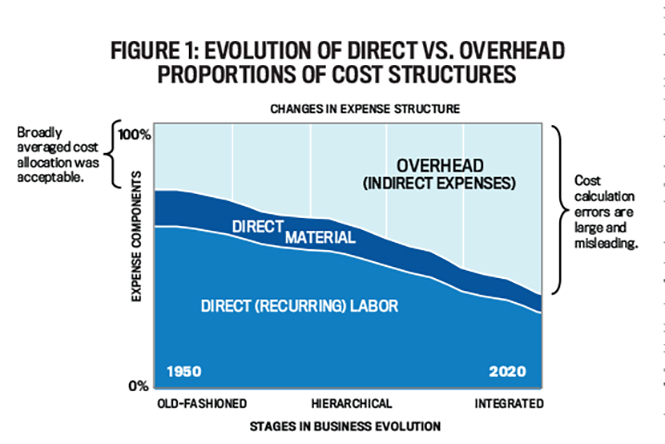 FIGURE 1: EVOLUTION OF DIRECT VS. OVERHEAD PROPORTIONS OF COST STRUCTURES

CHANGES IN EXPENSE STRUCTURE

Broadly averaged cost allocation was acceptable.

100%

EXPENSE COMPONENTS

OVERHEAD (INDIRECT EXPENSES)

DIRECT MATERIAL

DIRECT (RECURRING) LABOR

Cost calculation errors are large and misleading.

1950

2020

0%

OLD-FASHIONED

HIERARCHICAL

INTEGRATED

STAGES IN BUSINESS EVOLUTION